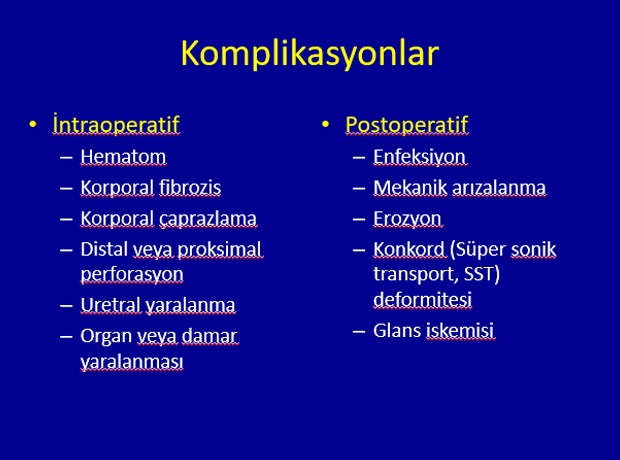 Komplikasyonlar

• İntraoperatif
– Hematom
– Korporal fibrozis
– Korporal çaprazlama
– Distal veya proksimal perforasyon
– Uretral yaralanma
– Organ veya damar yaralanması

• Postoperatif
– Enfeksiyon
– Mekanik arızalanma
– Erozyon
– Konkord (Süper sonik transport, SST) deformitesi
– Glans iskemisi